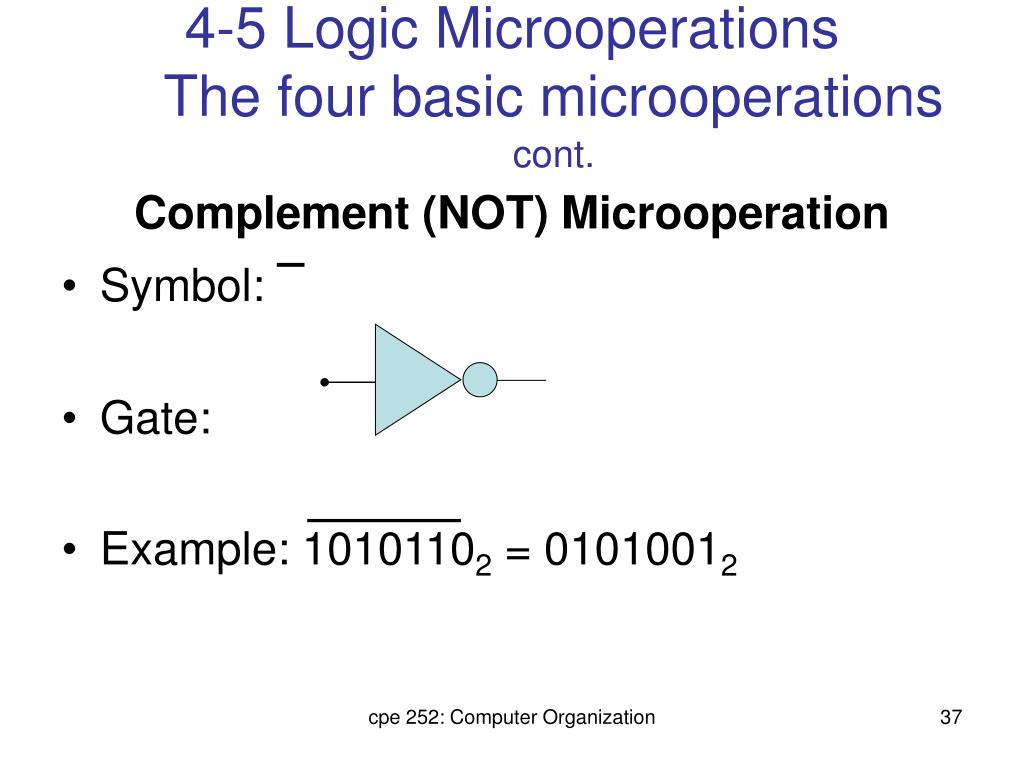 4-5 Logic Microoperations
The four basic microoperations
cont.

Complement (NOT) Microoperation

• Symbol: ‾

• Gate:

• Example: $\overline{1010110}_2 = 0101001_2$

cpe 252: Computer Organization

37